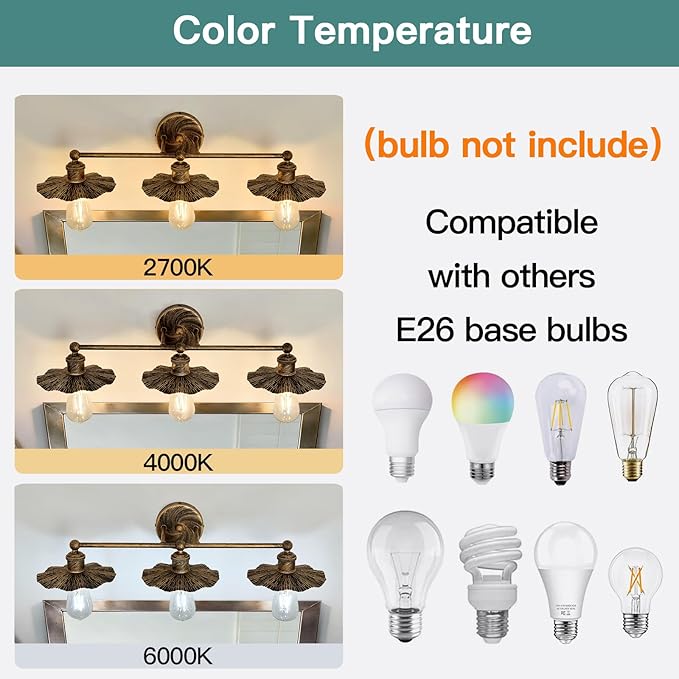 Color Temperature

2700K

4000K

6000K

(bulb not include)

Compatible with others E26 base bulbs